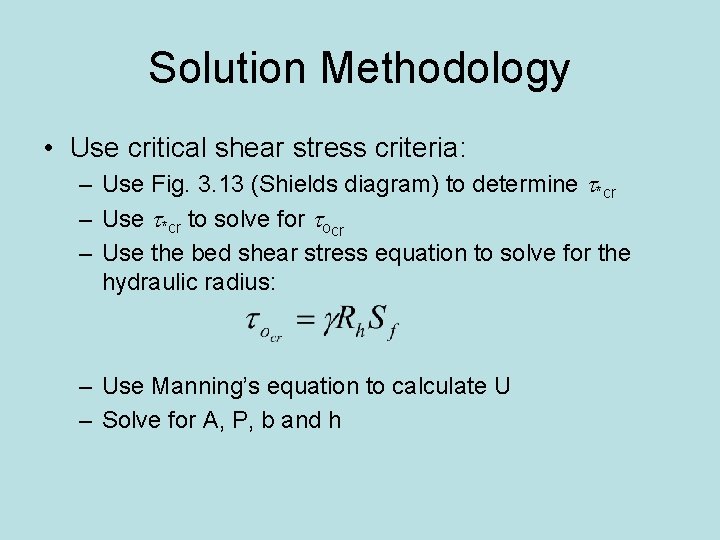 Solution Methodology

• Use critical shear stress criteria:
– Use Fig. 3.13 (Shields diagram) to determine $\tau_{*cr}$
– Use $\tau_{*cr}$ to solve for $\tau_{ocr}$
– Use the bed shear stress equation to solve for the hydraulic radius:

$\tau_{o_{cr}} = \gamma R_h S_f$

– Use Manning's equation to calculate U
– Solve for A, P, b and h